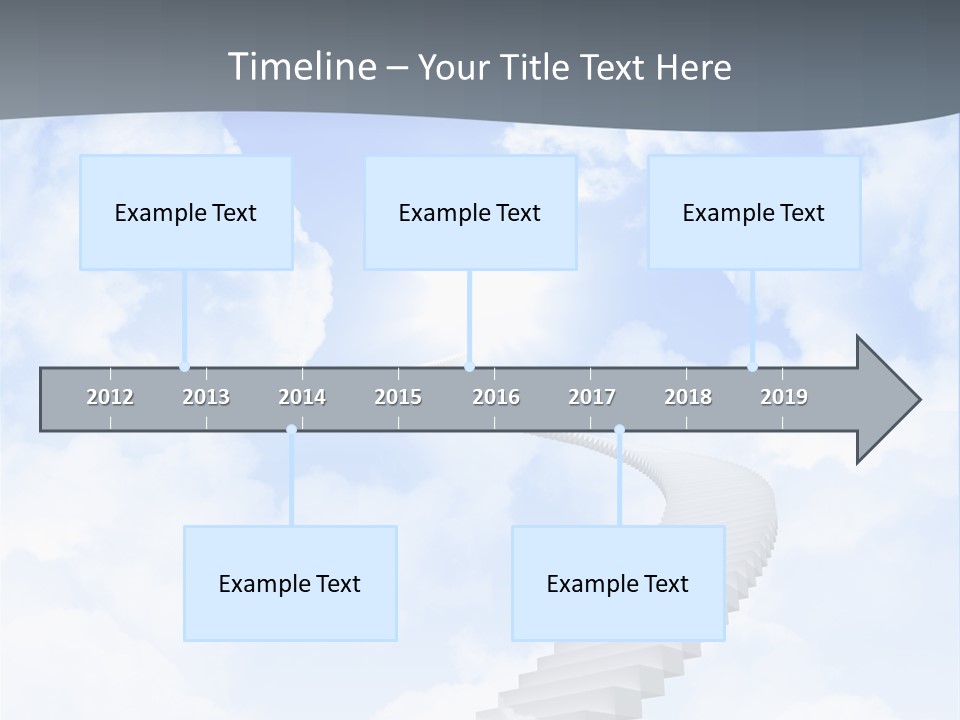 Timeline – Your Title Text Here

Example Text

Example Text

Example Text

2012 2013 2014 2015 2016 2017 2018 2019

Example Text

Example Text